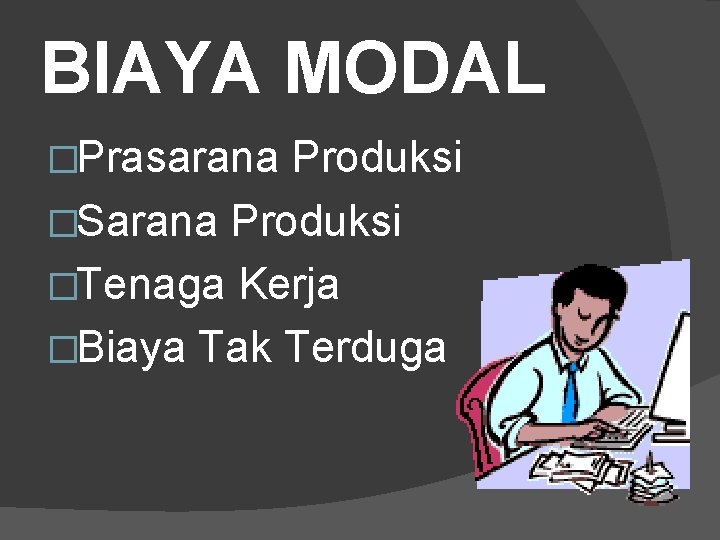 BIAYA MODAL

□Prasarana Produksi
□Sarana Produksi
□Tenaga Kerja
□Biaya Tak Terduga